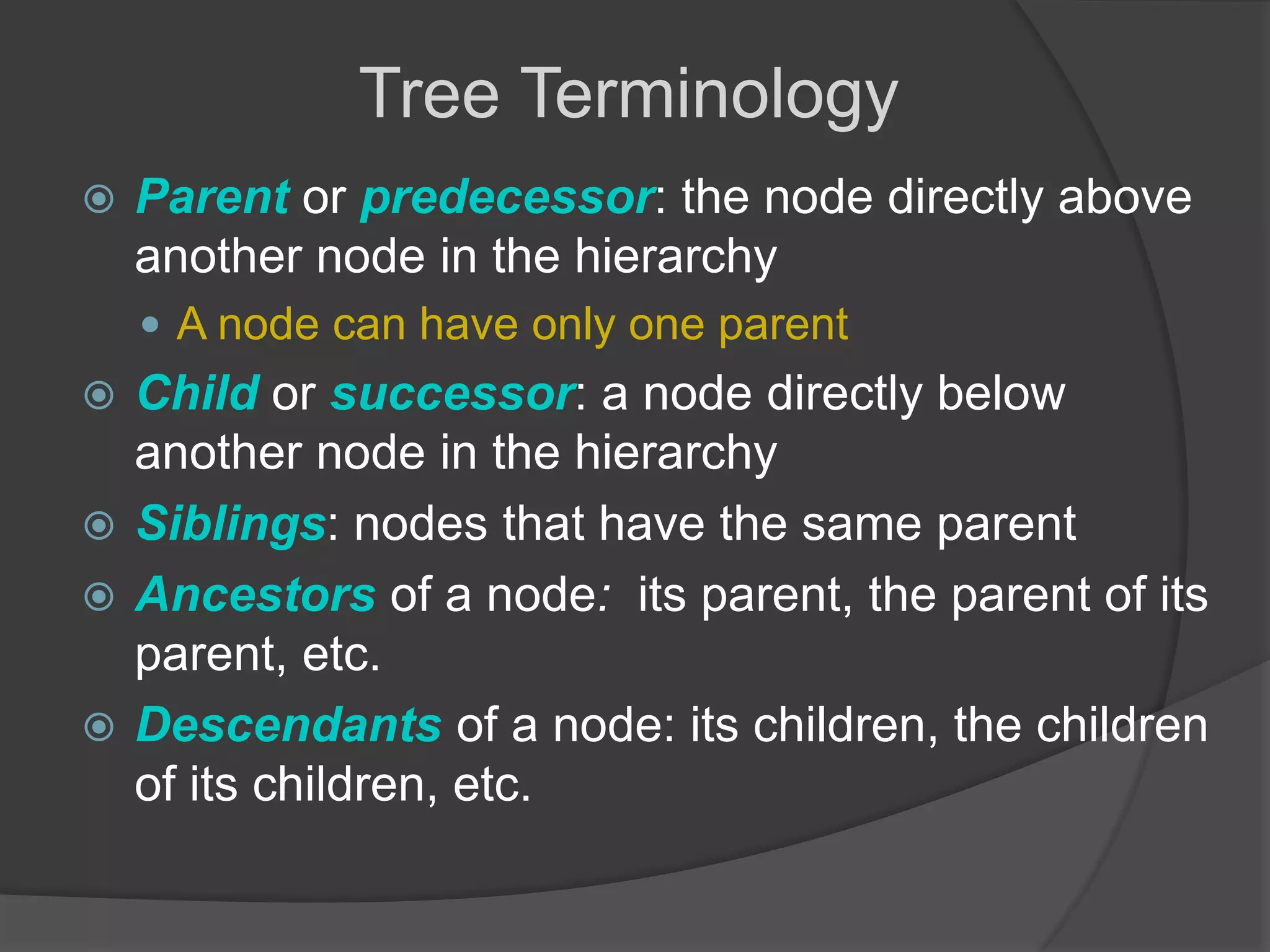 Tree Terminology

Parent or predecessor: the node directly above another node in the hierarchy

A node can have only one parent

Child or successor: a node directly below another node in the hierarchy

Siblings: nodes that have the same parent

Ancestors of a node: its parent, the parent of its parent, etc.

Descendants of a node: its children, the children of its children, etc.